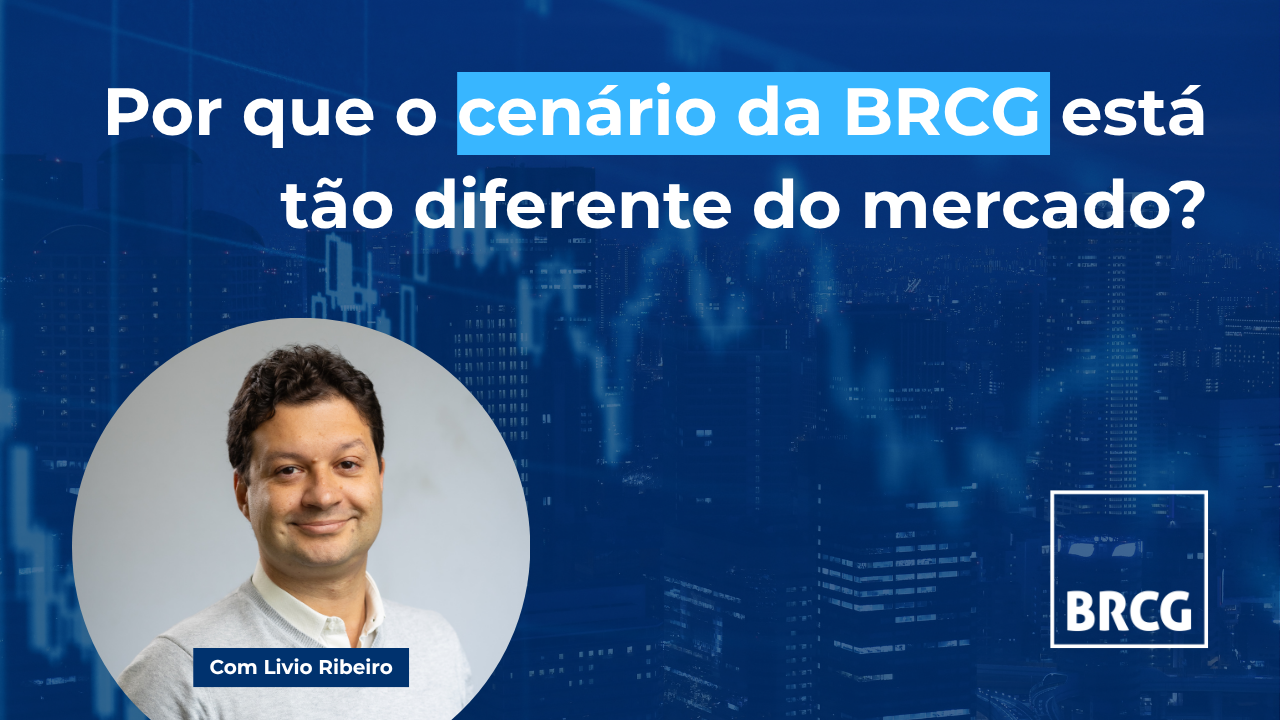 Por que o cenário da BRCG está tão diferente do mercado?

Com Livio Ribeiro

BRCG